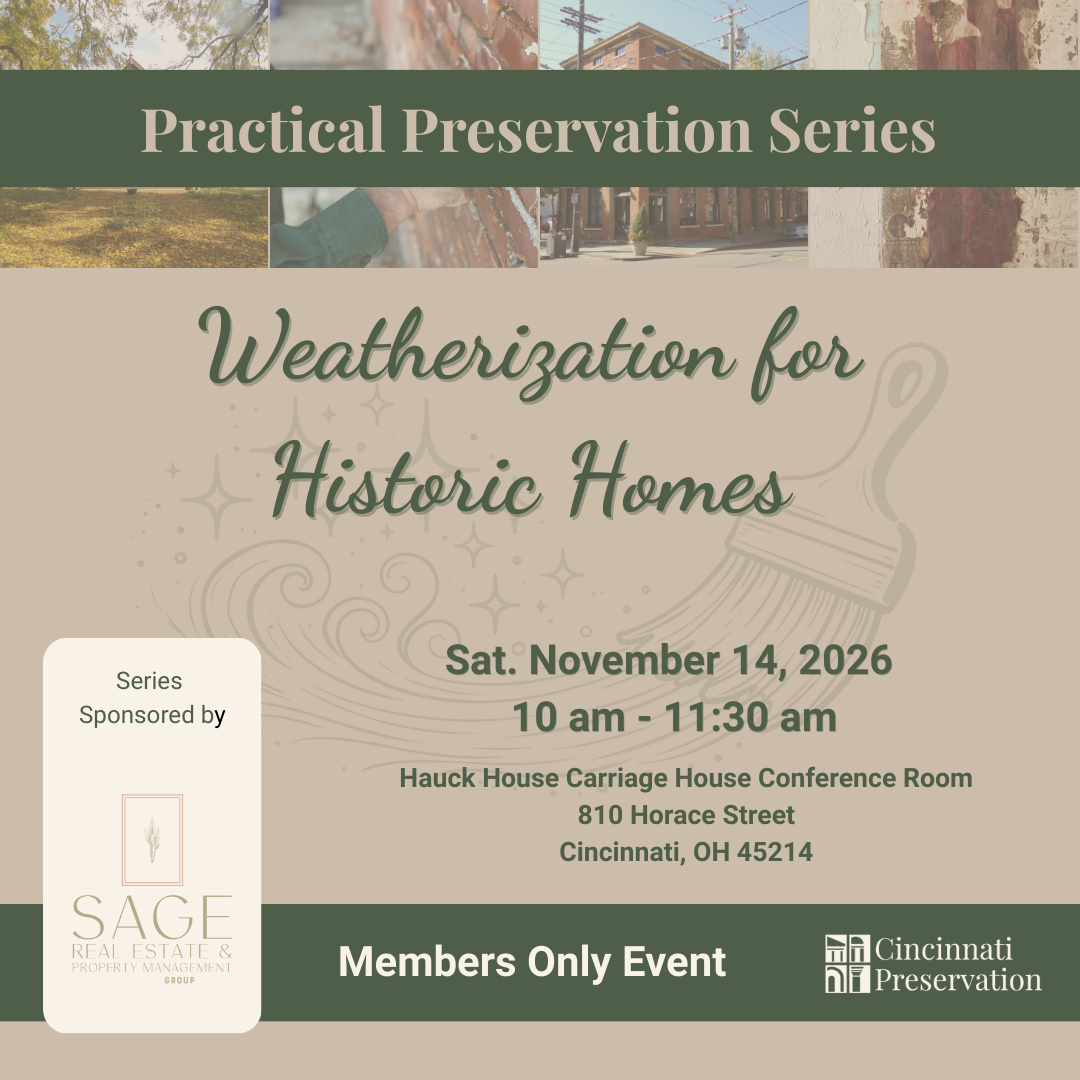 Practical Preservation Series

Weatherization for Historic Homes

Series Sponsored by

SAGE
REAL ESTATE & PROPERTY MANAGEMENT
GROUP

Sat. November 14, 2026
10 am - 11:30 am

Hauck House Carriage House Conference Room
810 Horace Street
Cincinnati, OH 45214

Members Only Event

Cincinnati Preservation